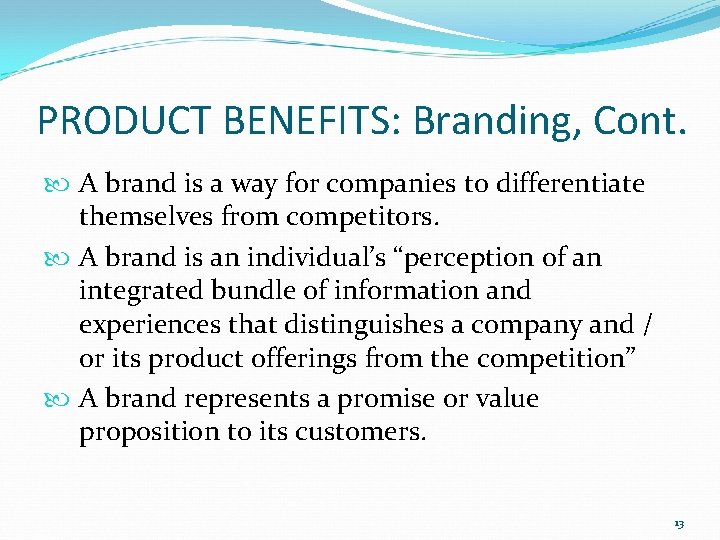 PRODUCT BENEFITS: Branding, Cont.

A brand is a way for companies to differentiate themselves from competitors.

A brand is an individual's "perception of an integrated bundle of information and experiences that distinguishes a company and / or its product offerings from the competition"

A brand represents a promise or value proposition to its customers.

13